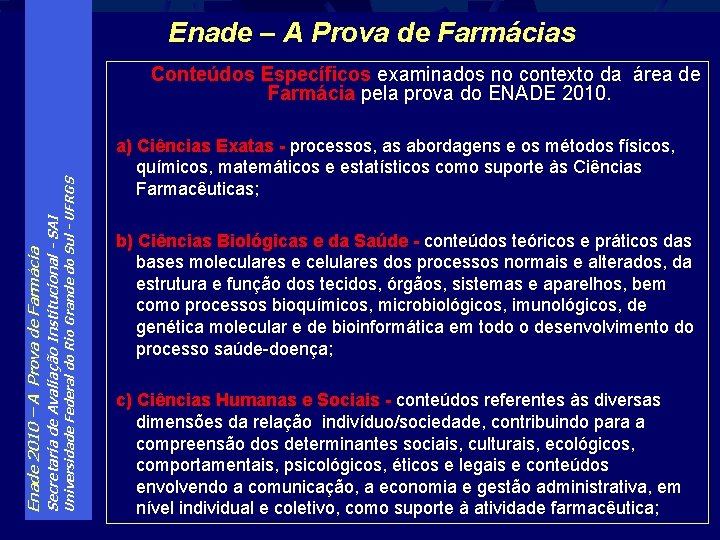 Enade 2010 – A Prova de Farmácia
Secretaria de Avaliação Institucional - SAI
Universidade Federal do Rio Grande do Sul - UFRGS

Enade – A Prova de Farmácias

Conteúdos Específicos examinados no contexto da área de Farmácia pela prova do ENADE 2010.

a) Ciências Exatas - processos, as abordagens e os métodos físicos, químicos, matemáticos e estatísticos como suporte às Ciências Farmacêuticas;

b) Ciências Biológicas e da Saúde - conteúdos teóricos e práticos das bases moleculares e celulares dos processos normais e alterados, da estrutura e função dos tecidos, órgãos, sistemas e aparelhos, bem como processos bioquímicos, microbiológicos, imunológicos, de genética molecular e de bioinformática em todo o desenvolvimento do processo saúde-doença;

c) Ciências Humanas e Sociais - conteúdos referentes às diversas dimensões da relação indivíduo/sociedade, contribuindo para a compreensão dos determinantes sociais, culturais, ecológicos, comportamentais, psicológicos, éticos e legais e conteúdos envolvendo a comunicação, a economia e gestão administrativa, em nível individual e coletivo, como suporte à atividade farmacêutica;